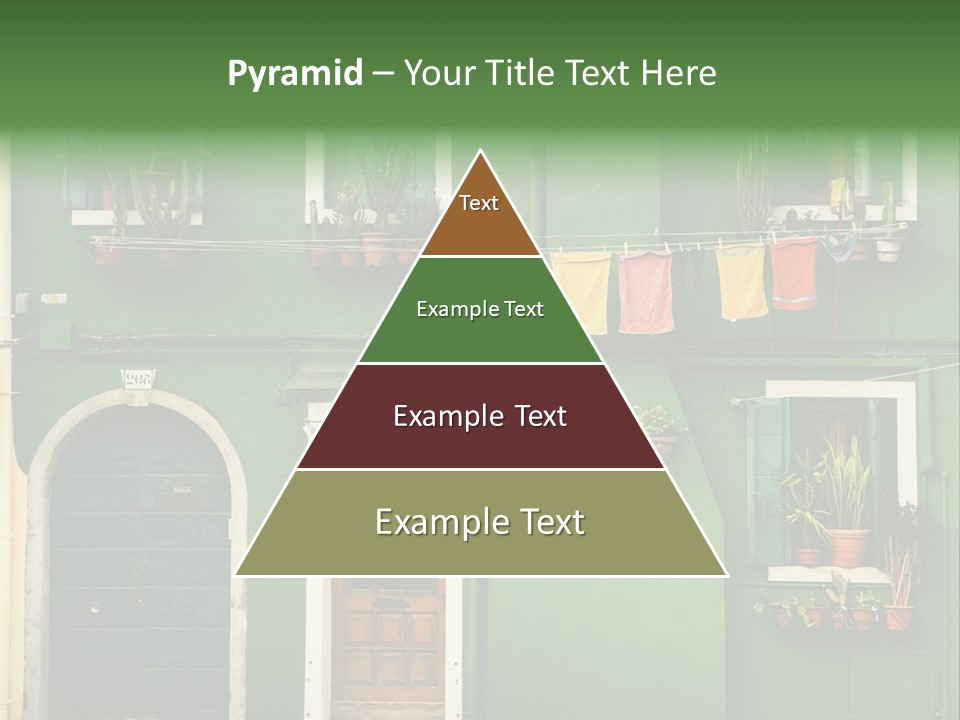 Pyramid – Your Title Text Here

Text

Example Text

Example Text

Example Text